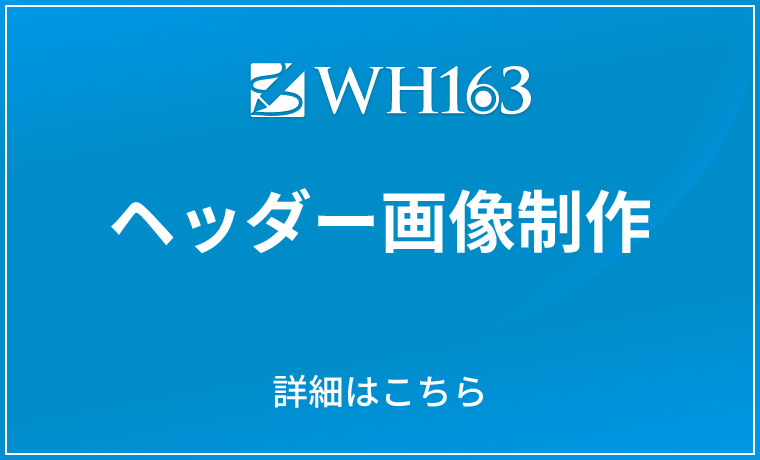 WH163

ヘッダー画像制作

詳細はこちら